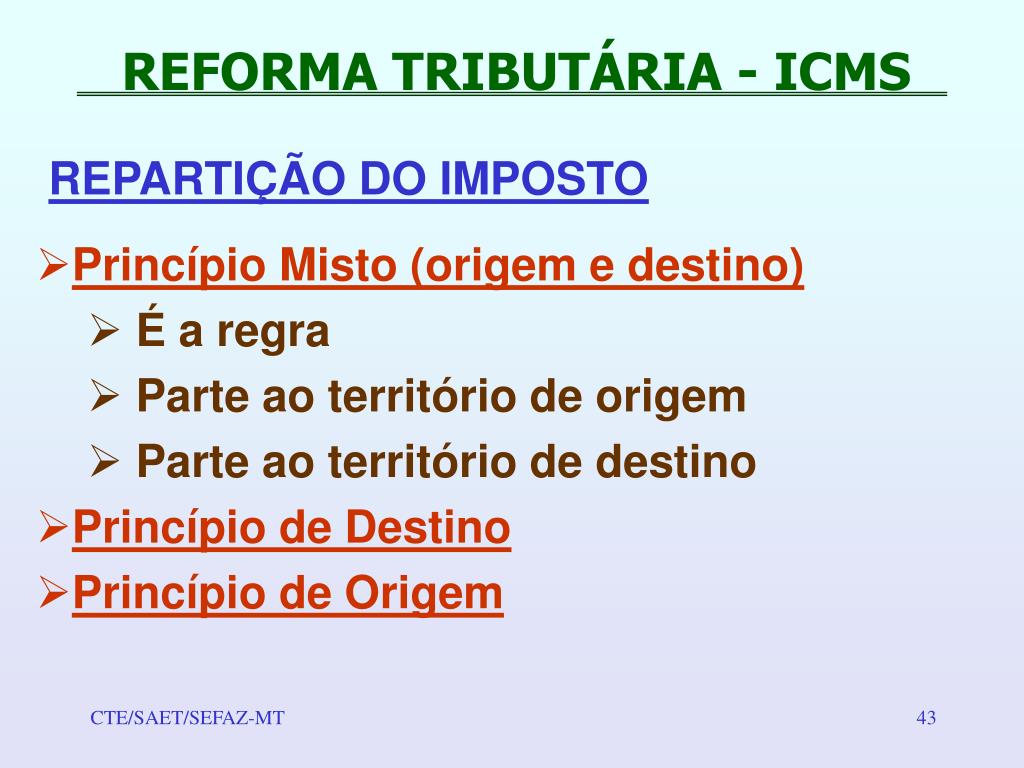 REFORMA TRIBUTÁRIA - ICMS

REPARTIÇÃO DO IMPOSTO

➢Princípio Misto (origem e destino)
➢ É a regra
➢ Parte ao território de origem
➢ Parte ao território de destino
➢Princípio de Destino
➢Princípio de Origem

CTE/SAET/SEFAZ-MT

43